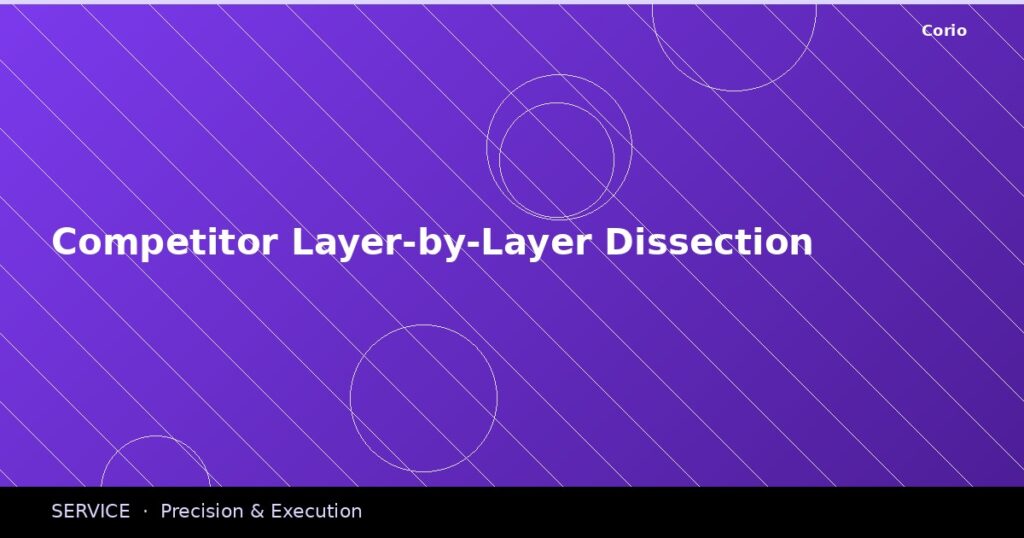 Corio

Competitor Layer-by-Layer Dissection

SERVICE · Precision & Execution